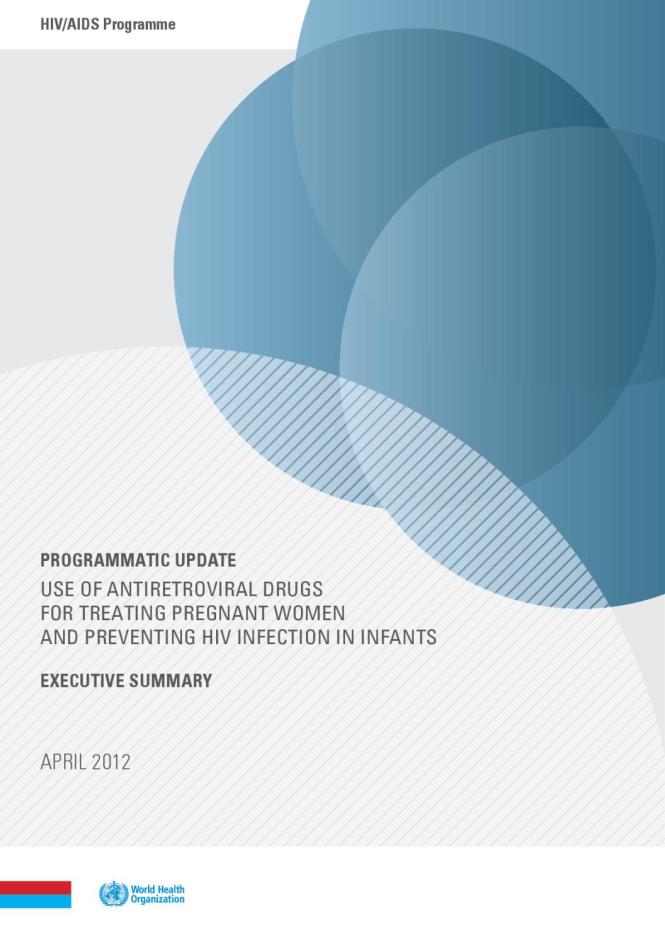 HIV/AIDS Programme

PROGRAMMATIC UPDATE
USE OF ANTIRETROVIRAL DRUGS FOR TREATING PREGNANT WOMEN AND PREVENTING HIV INFECTION IN INFANTS

EXECUTIVE SUMMARY

APRIL 2012

World Health Organization